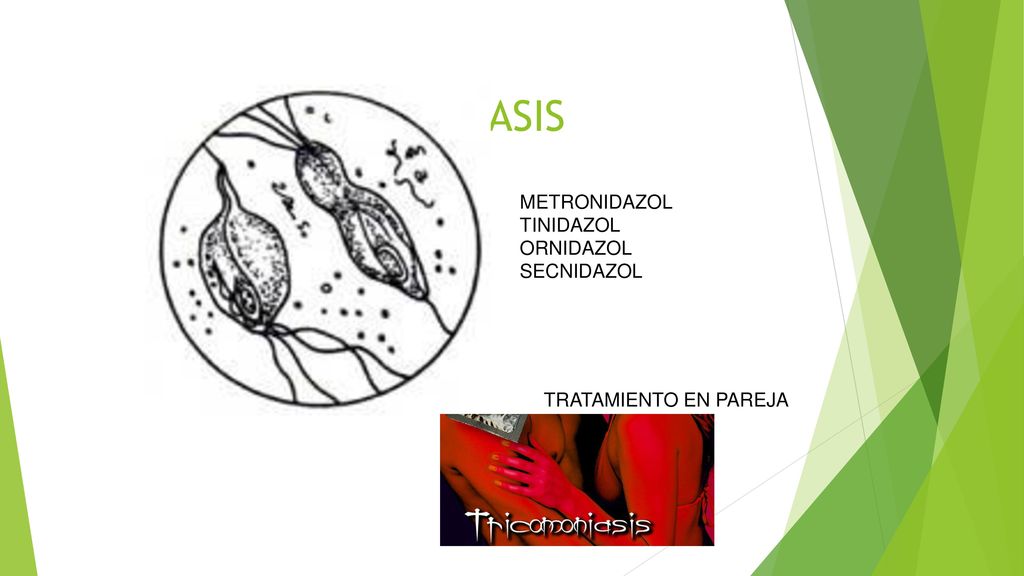 ASIS

METRONIDAZOL
TINIDAZOL
ORNIDAZOL
SECNIDAZOL

TRATAMIENTO EN PAREJA

Tricomoniasis